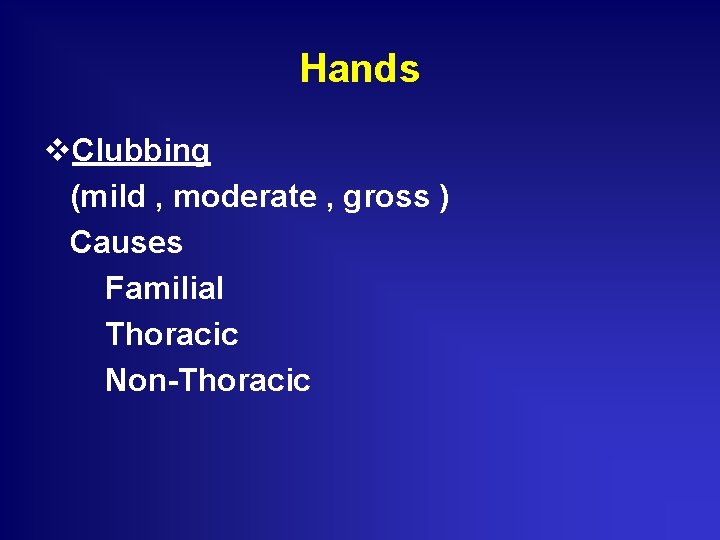 Hands

❖Clubbing
(mild , moderate , gross )
Causes
Familial
Thoracic
Non-Thoracic